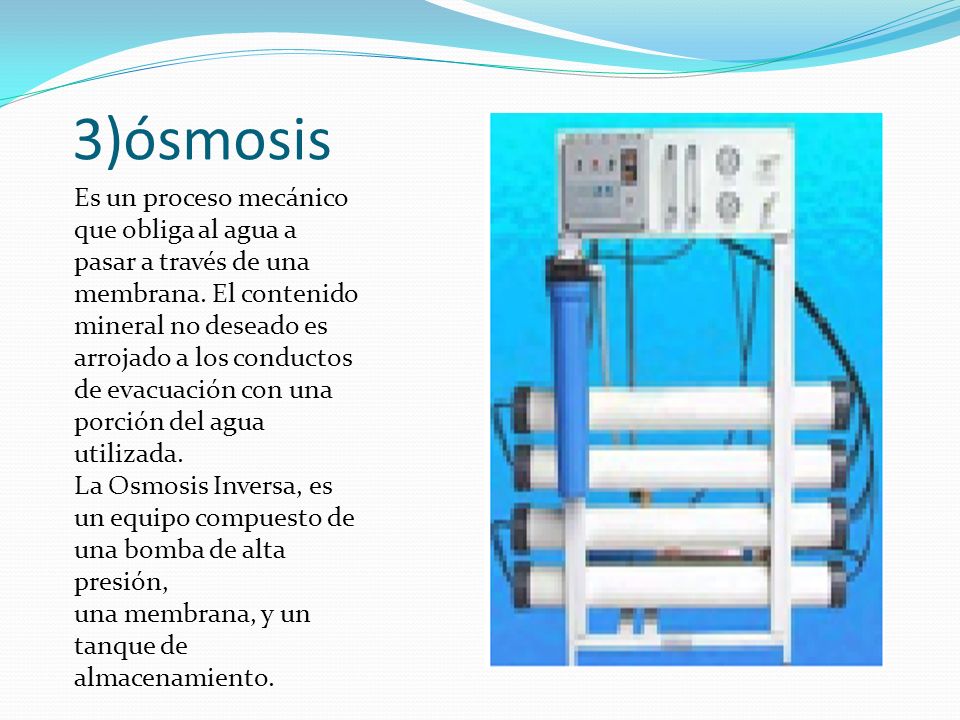 3)ósmosis

Es un proceso mecánico que obliga al agua a pasar a través de una membrana. El contenido mineral no deseado es arrojado a los conductos de evacuación con una porción del agua utilizada.
La Osmosis Inversa, es un equipo compuesto de una bomba de alta presión,
una membrana, y un tanque de almacenamiento.